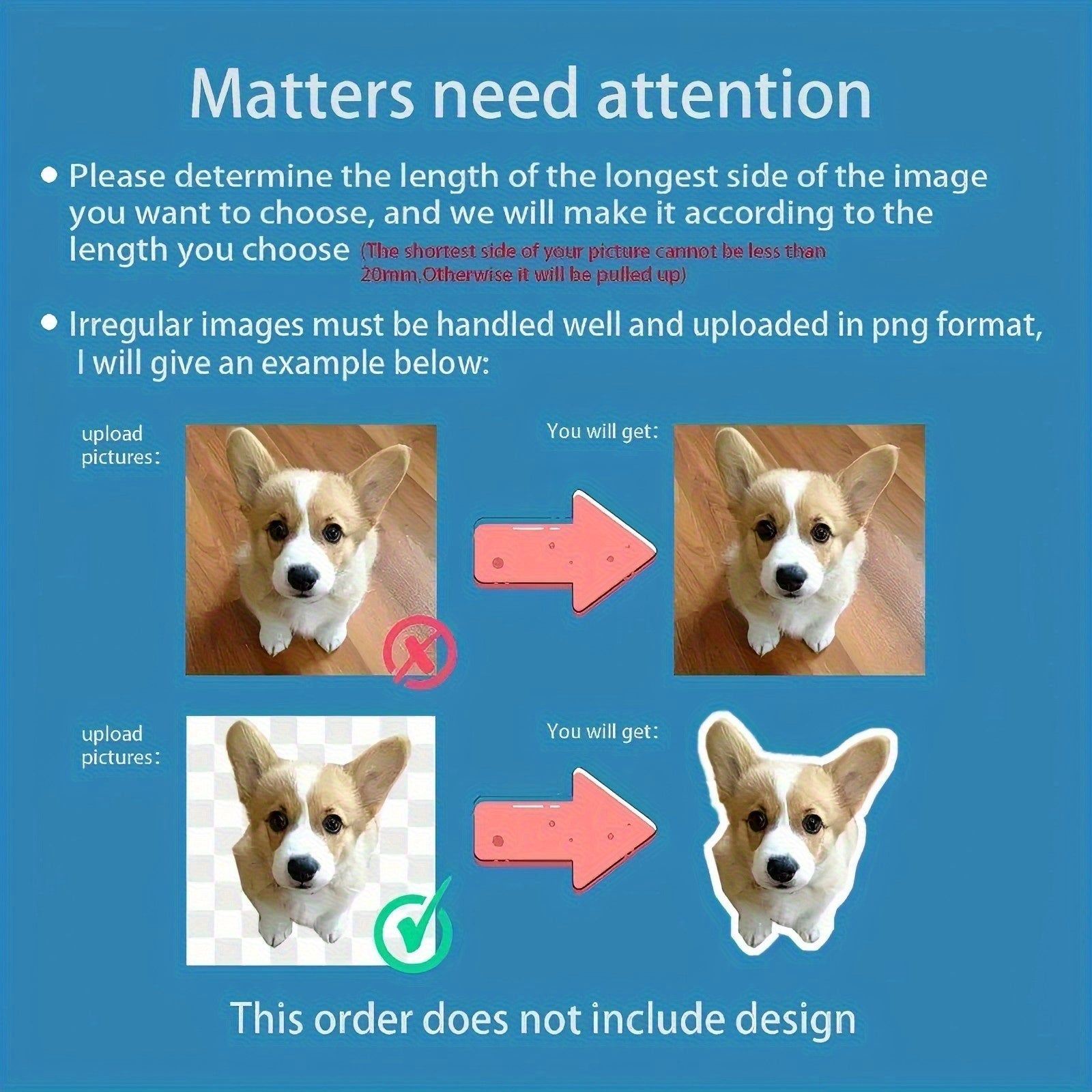 Matters need attention

● Please determine the length of the longest side of the image you want to choose, and we will make it according to the length you choose (The shortest side of your picture cannot be less than 20mm,Otherwise it will be pulled up)

● Irregular images must be handled well and uploaded in png format, I will give an example below:

upload pictures:

You will get:

upload pictures:

You will get:

This order does not include design